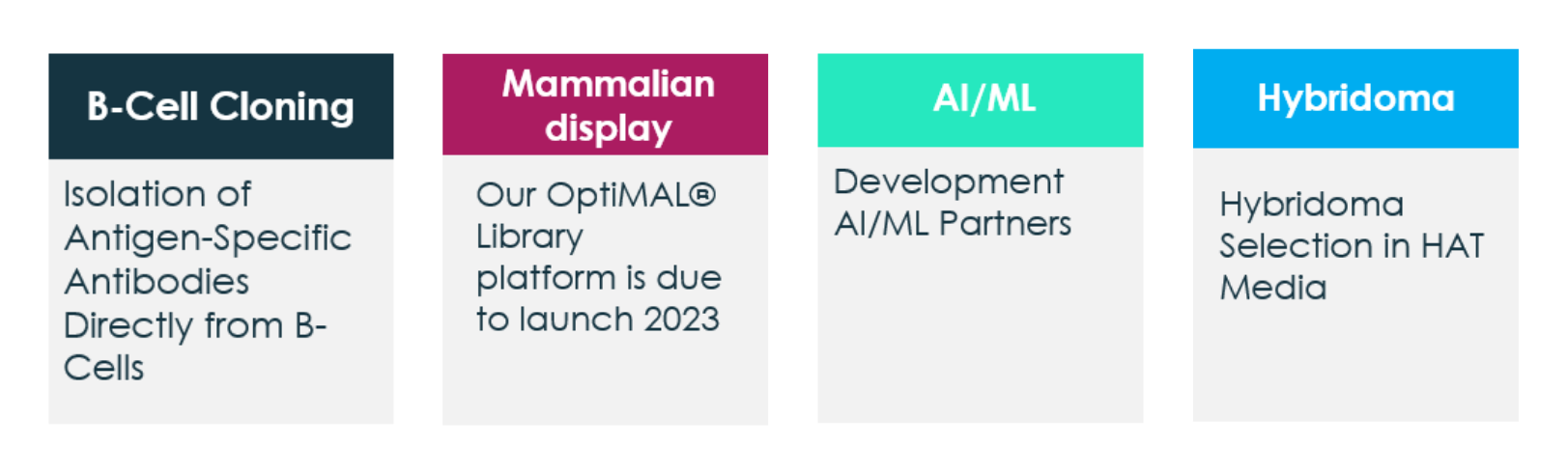 B-Cell Cloning

Isolation of Antigen-Specific Antibodies Directly from B-Cells

Mammalian display

Our OptiMAL® Library platform is due to launch 2023

AI/ML

Development AI/ML Partners

Hybridoma

Hybridoma Selection in HAT Media